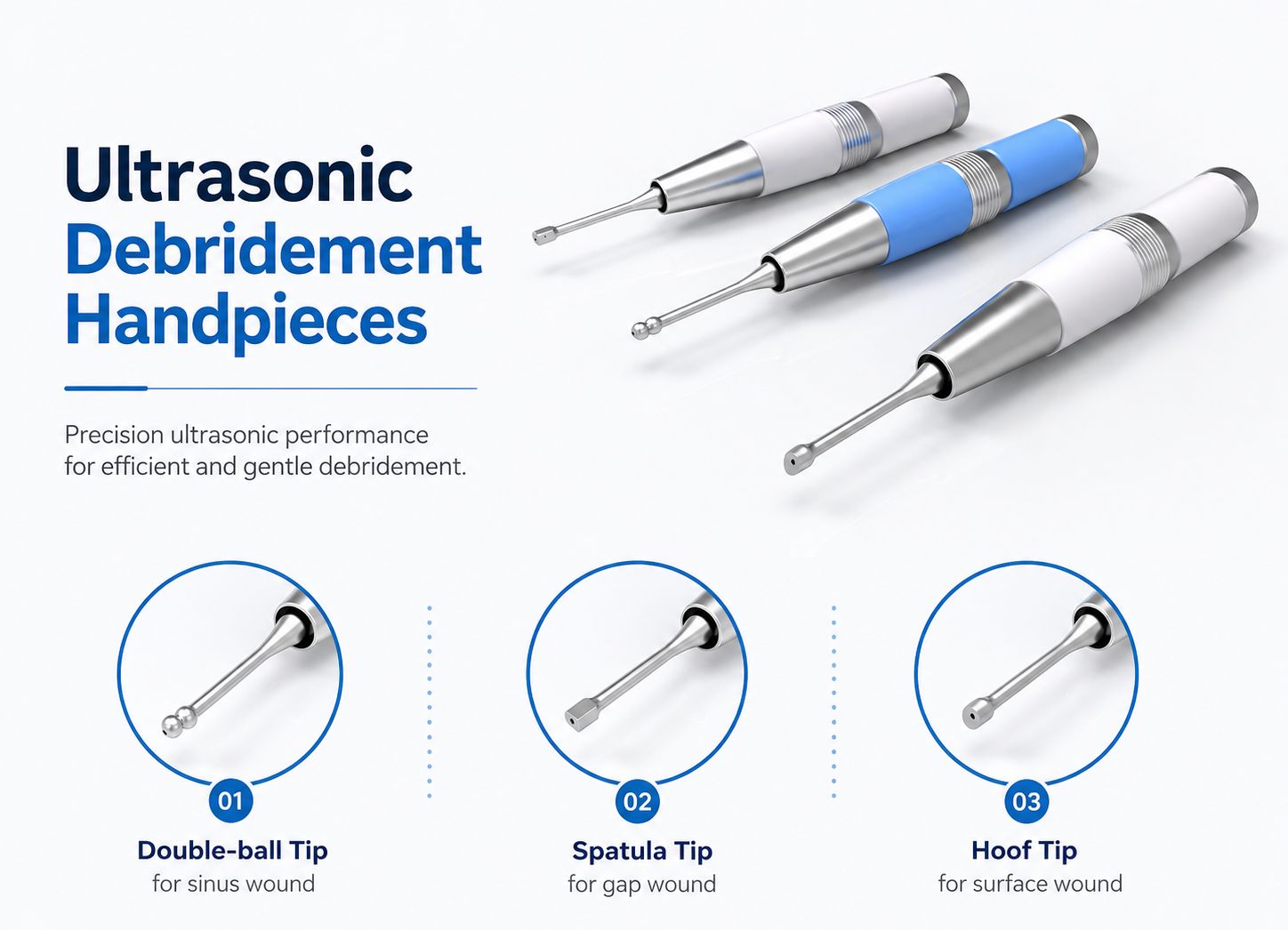 Ultrasonic Debridement Handpieces

Precision ultrasonic performance for efficient and gentle debridement.

01
Double-ball Tip
for sinus wound

02
Spatula Tip
for gap wound

03
Hoof Tip
for surface wound